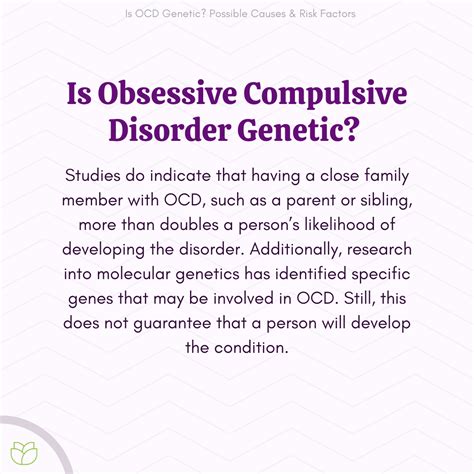 Is OCD Genetic? Possible Causes & Risk Factors

Is Obsessive Compulsive Disorder Genetic?

Studies do indicate that having a close family member with OCD, such as a parent or sibling, more than doubles a person's likelihood of developing the disorder. Additionally, research into molecular genetics has identified specific genes that may be involved in OCD. Still, this does not guarantee that a person will develop the condition.